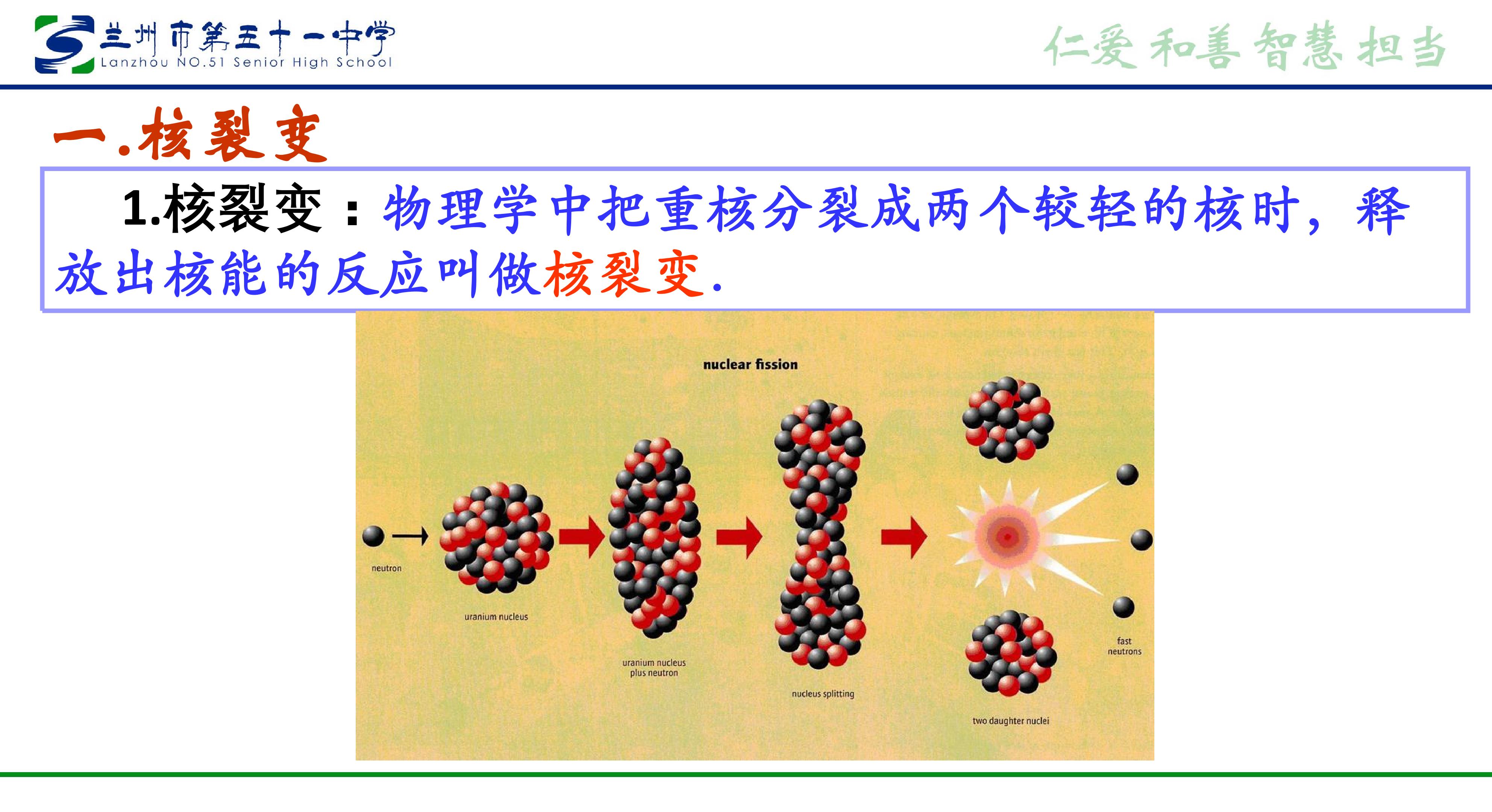 兰州市第五十一中学
Lanzhou NO.51 Senior High School

仁爱 和善 智慧 担当

一.核裂变

1.核裂变：物理学中把重核分裂成两个较轻的核时，释放出核能的反应叫做核裂变.

nuclear fission

neutron

uranium nucleus

uranium nucleus plus neutron

nucleus splitting

two daughter nuclei

fast neutrons